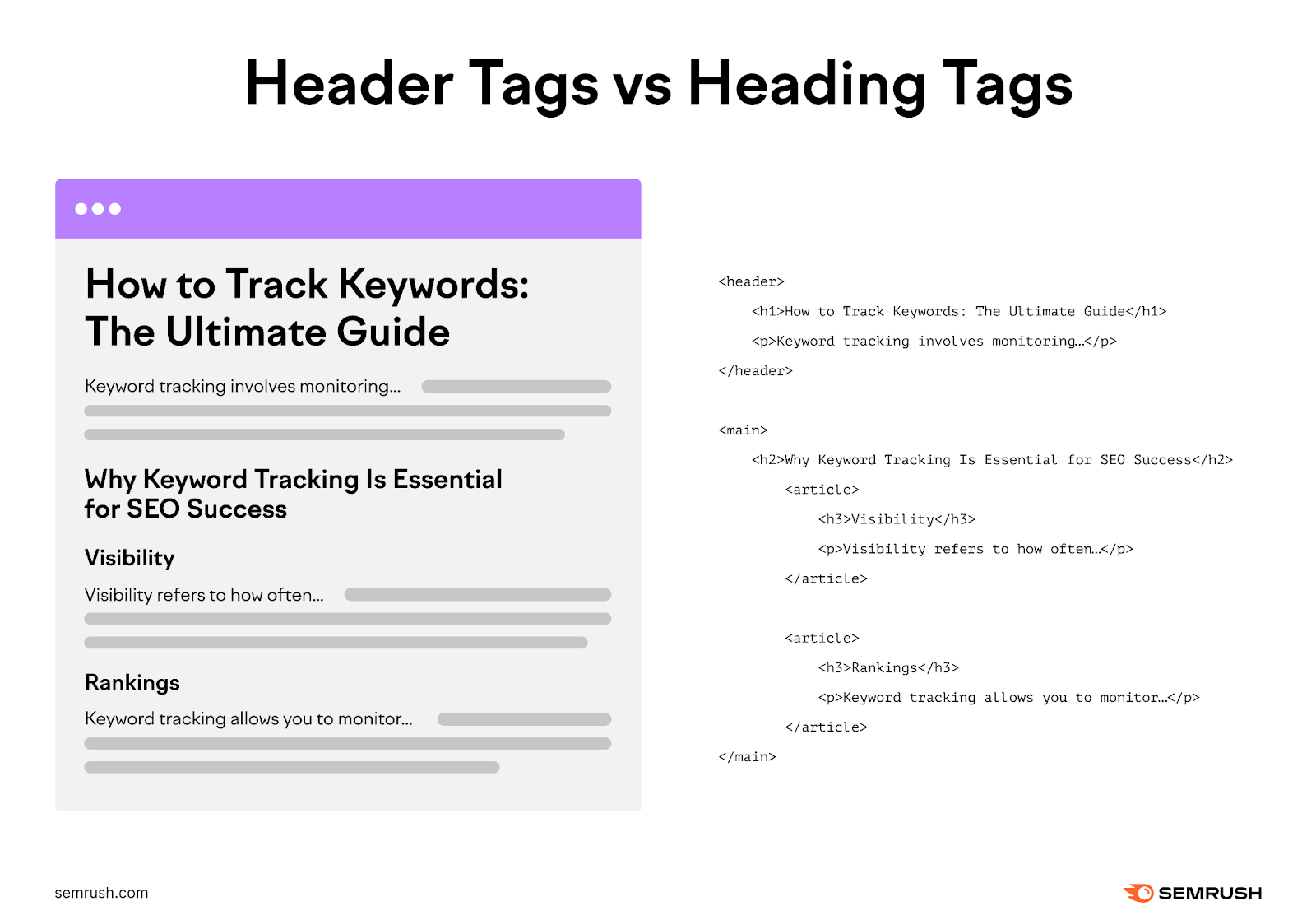 Header Tags vs Heading Tags

How to Track Keywords: The Ultimate Guide

Keyword tracking involves monitoring...

Why Keyword Tracking Is Essential for SEO Success

Visibility

Visibility refers to how often...

Rankings

Keyword tracking allows you to monitor...

<header>
<h1>How to Track Keywords: The Ultimate Guide</h1>
<p>Keyword tracking involves monitoring...</p>
</header>

<main>
<h2>Why Keyword Tracking Is Essential for SEO Success</h2>
<article>
<h3>Visibility</h3>
<p>Visibility refers to how often...</p>
</article>

<article>
<h3>Rankings</h3>
<p>Keyword tracking allows you to monitor...</p>
</article>
</main>

semrush.com

SEMRUSH